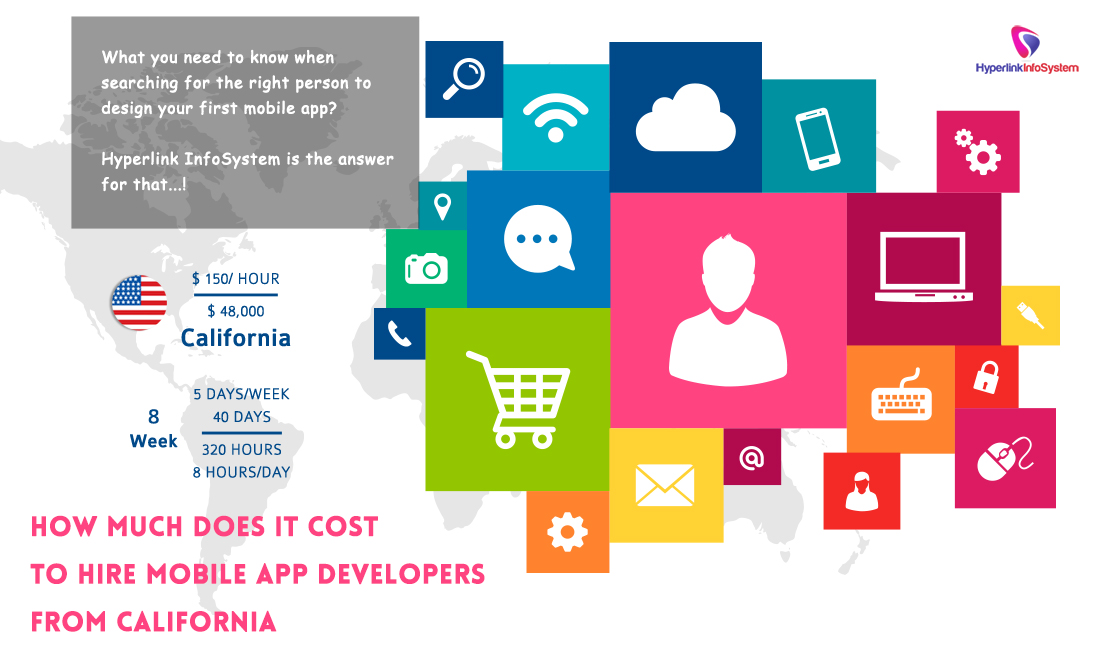 What you need to know when searching for the right person to design your first mobile app?

Hyperlink InfoSystem is the answer for that...!

HyperlinkInfoSystem

$ 150/ HOUR
$ 48,000
California

8
Week

5 DAYS/WEEK
40 DAYS
320 HOURS
8 HOURS/DAY

HOW MUCH DOES IT COST TO HIRE MOBILE APP DEVELOPERS FROM CALIFORNIA